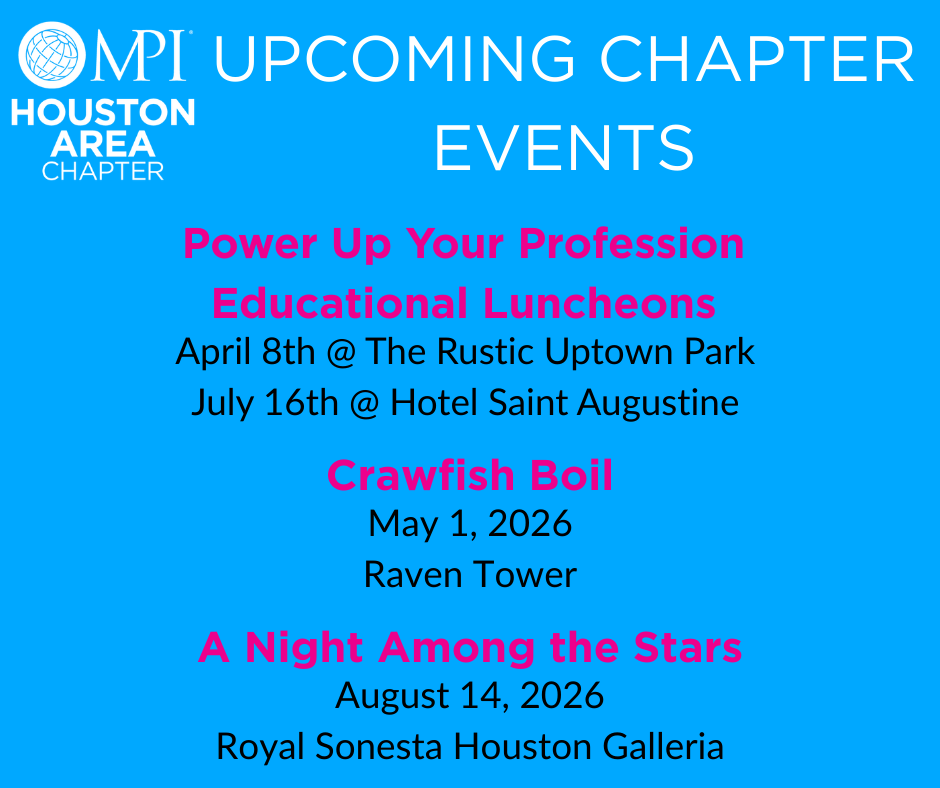 MPI
HOUSTON AREA CHAPTER

UPCOMING CHAPTER EVENTS

Power Up Your Profession Educational Luncheons
April 8th @ The Rustic Uptown Park
July 16th @ Hotel Saint Augustine

Crawfish Boil
May 1, 2026
Raven Tower

A Night Among the Stars
August 14, 2026
Royal Sonesta Houston Galleria